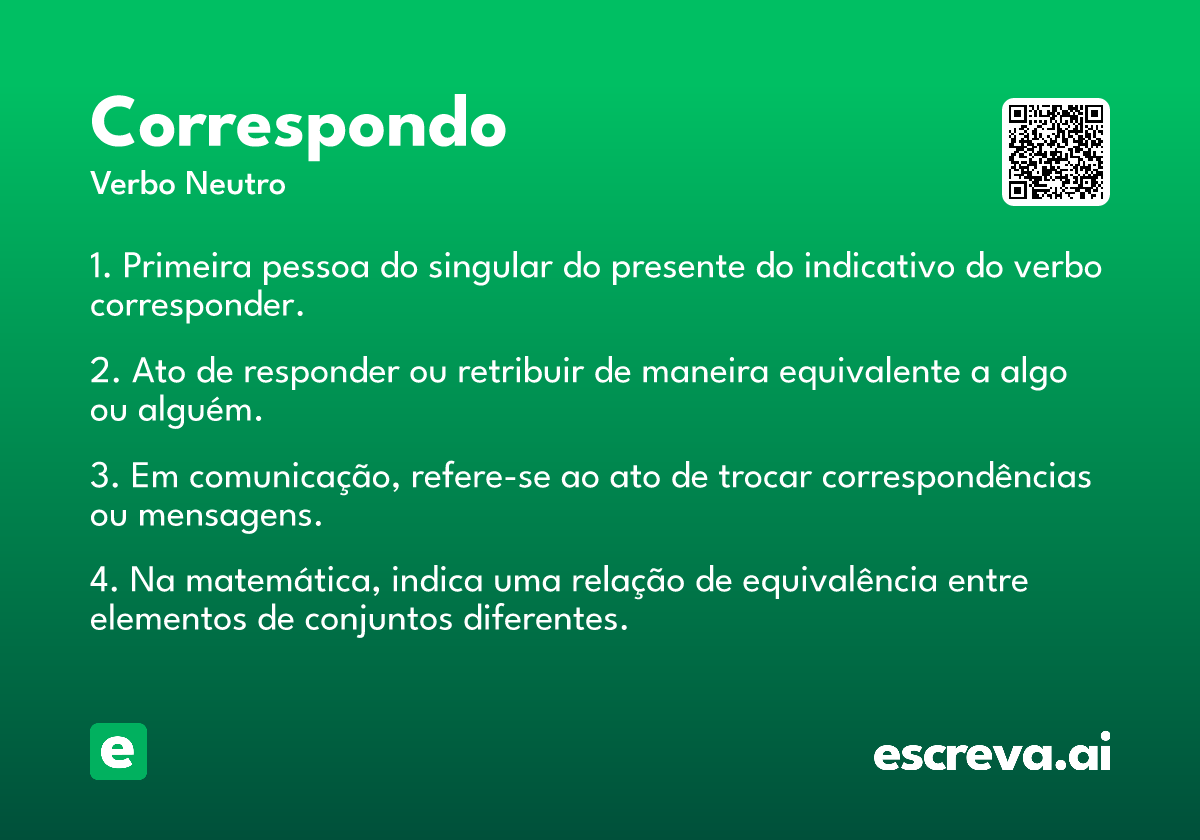 Correspondo
Verbo Neutro

1. Primeira pessoa do singular do presente do indicativo do verbo corresponder.

2. Ato de responder ou retribuir de maneira equivalente a algo ou alguém.

3. Em comunicação, refere-se ao ato de trocar correspondências ou mensagens.

4. Na matemática, indica uma relação de equivalência entre elementos de conjuntos diferentes.

e

escreva.ai